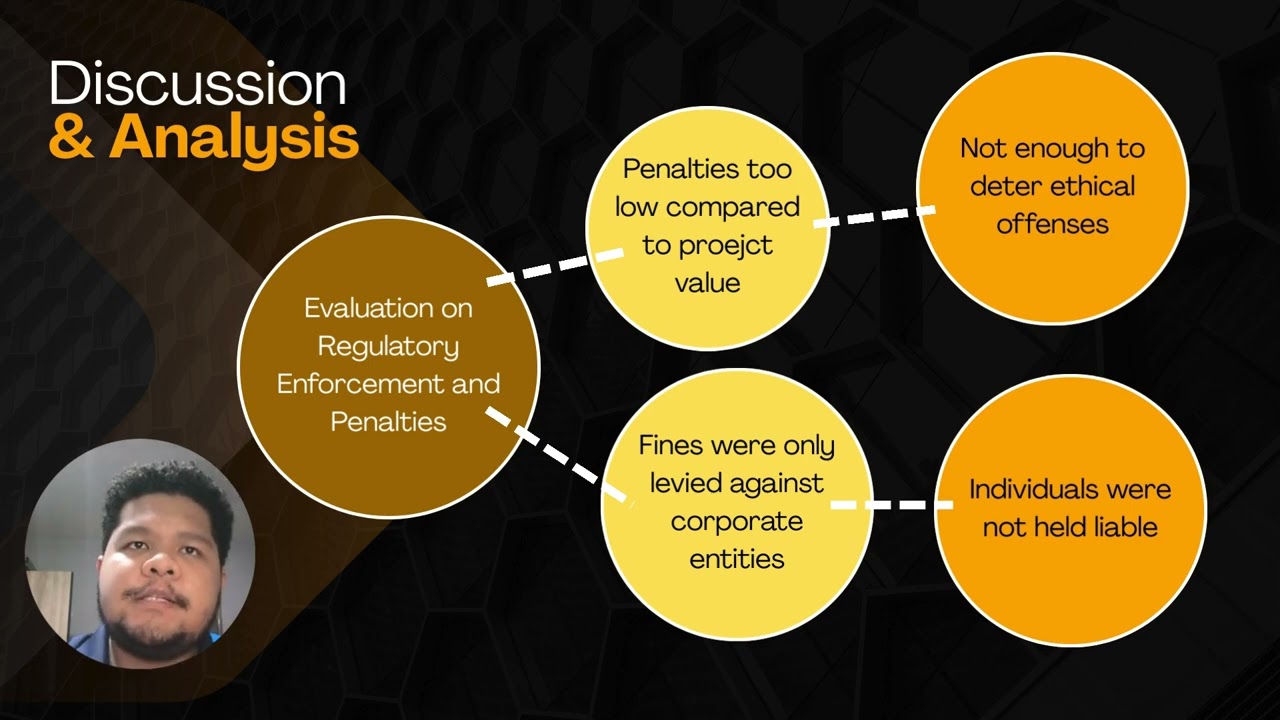 Discussion
& Analysis

Evaluation on Regulatory Enforcement and Penalties

Penalties too low compared to proejct value

Not enough to deter ethical offenses

Fines were only levied against corporate entities

Individuals were not held liable